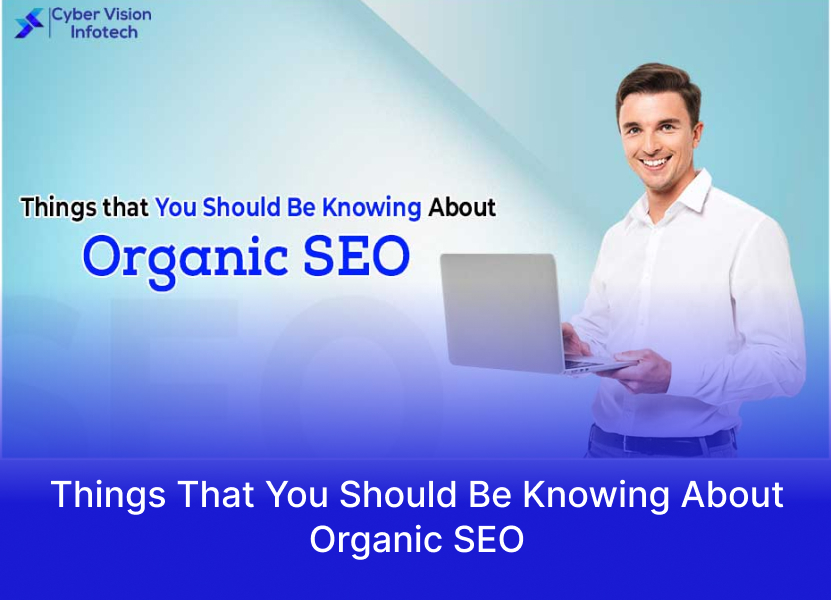 Cyber Vision Infotech

Things that You Should Be Knowing About

Organic SEO

Things That You Should Be Knowing About Organic SEO